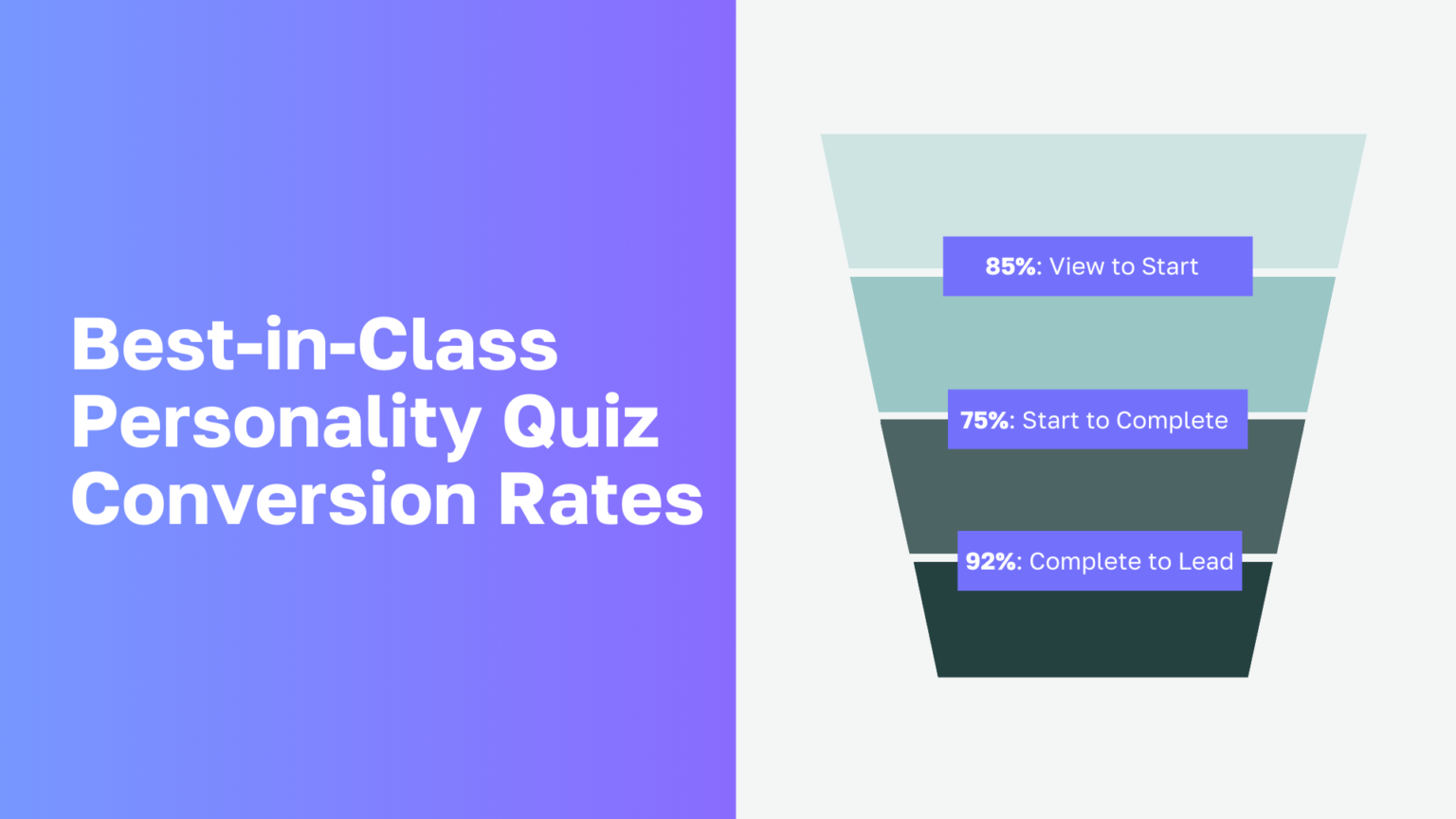 Best-in-Class Personality Quiz Conversion Rates

85%: View to Start

75%: Start to Complete

92%: Complete to Lead